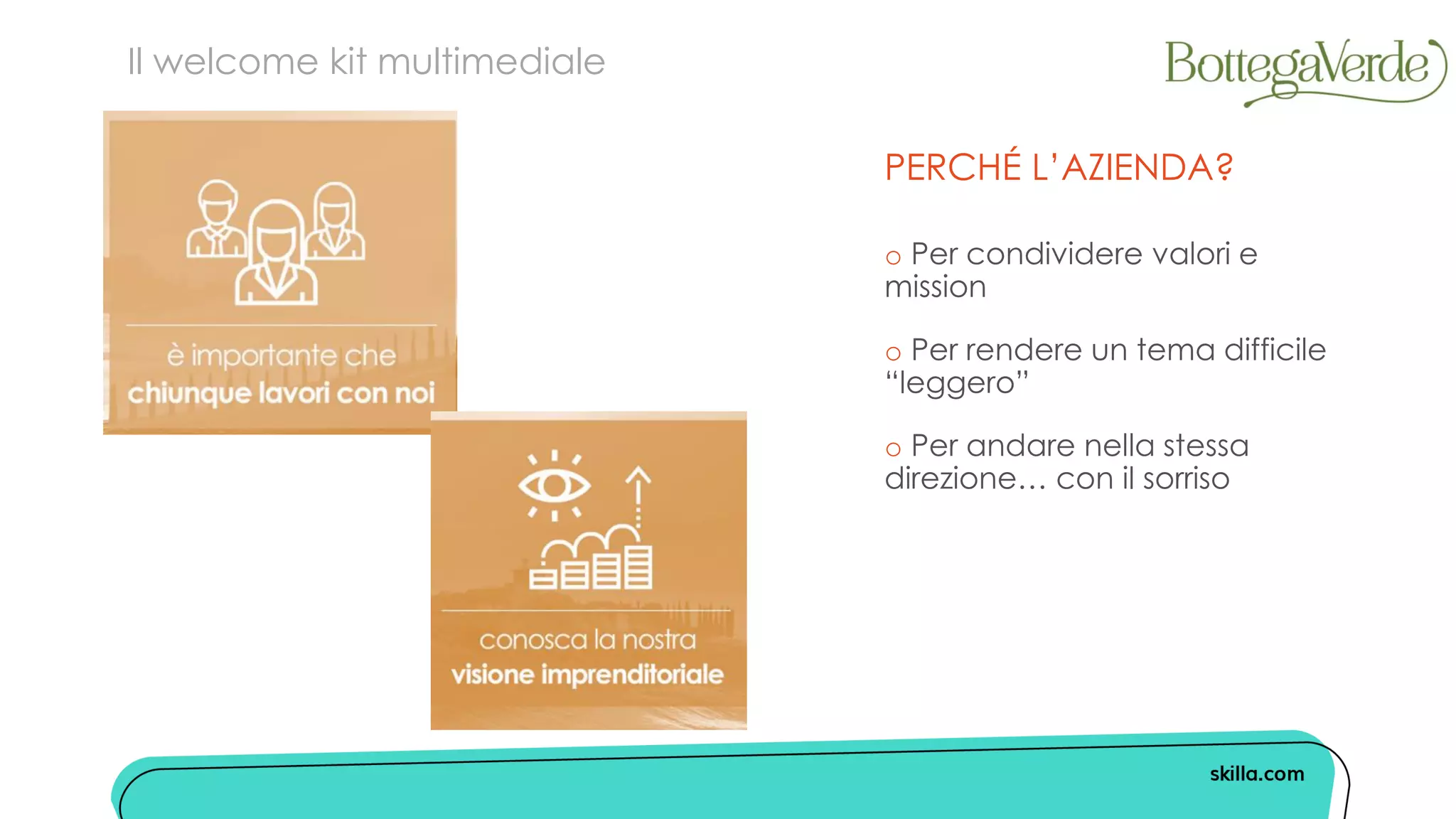 Il welcome kit multimediale

BottegaVerde

è importante che
chiunque lavori con noi

conosca la nostra
visione imprenditoriale

PERCHÉ L'AZIENDA?

o Per condividere valori e mission

o Per rendere un tema difficile "leggero"

o Per andare nella stessa direzione… con il sorriso

skilla.com